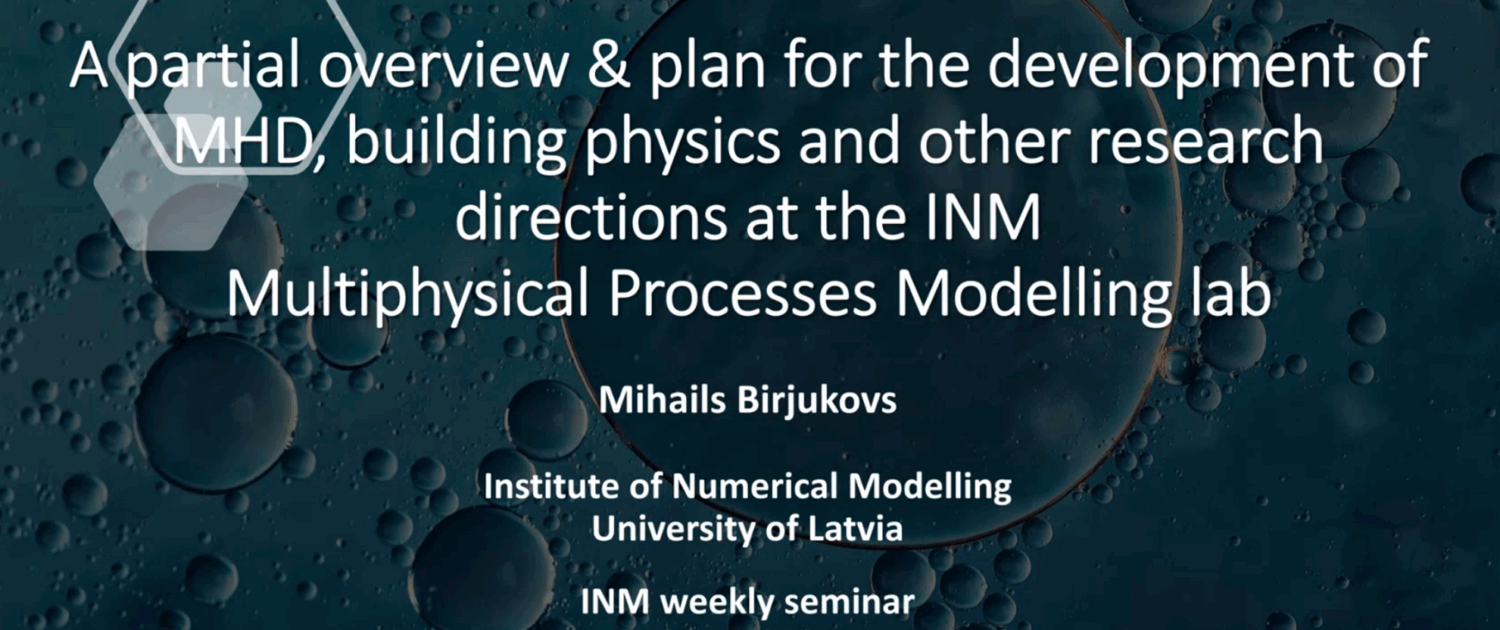 A partial overview & plan for the development of MHD, building physics and other research directions at the INM
Multiphysical Processes Modelling lab

Mihails Birjukovs

Institute of Numerical Modelling
University of Latvia

INM weekly seminar